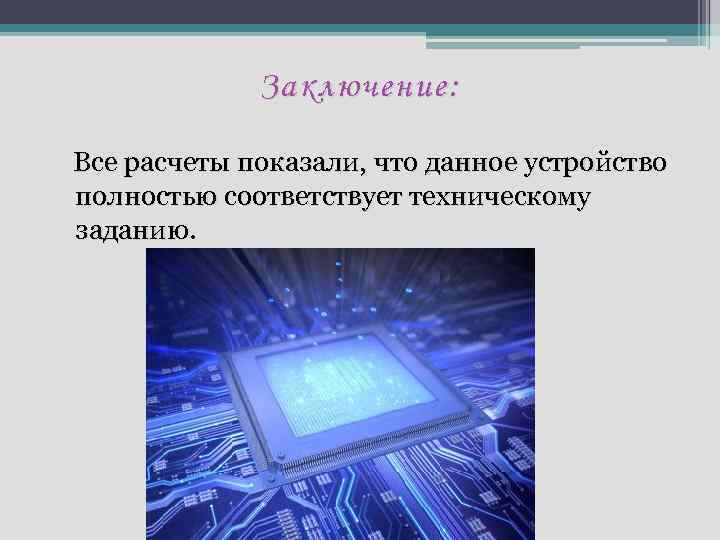 Заключение:

Все расчеты показали, что данное устройство полностью соответствует техническому заданию.